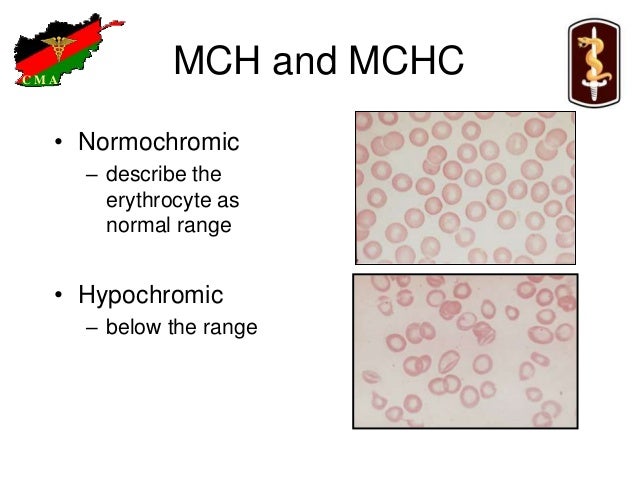 CMA

MCH and MCHC

• Normochromic
 – describe the erythrocyte as normal range

• Hypochromic
 – below the range